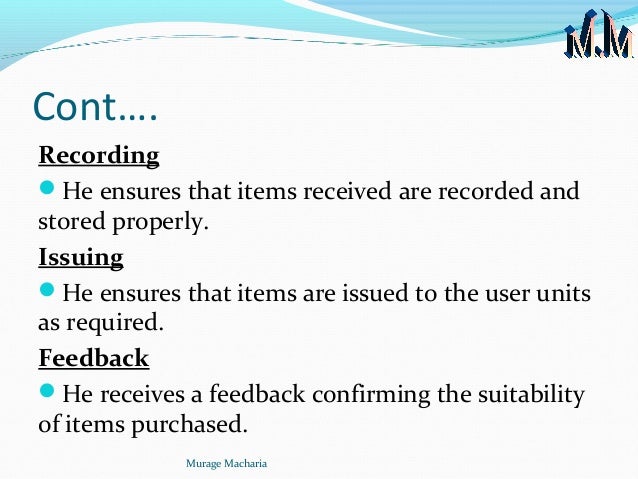 M.M

Cont….

Recording

He ensures that items received are recorded and stored properly.

Issuing

He ensures that items are issued to the user units as required.

Feedback

He receives a feedback confirming the suitability of items purchased.

Murage Macharia